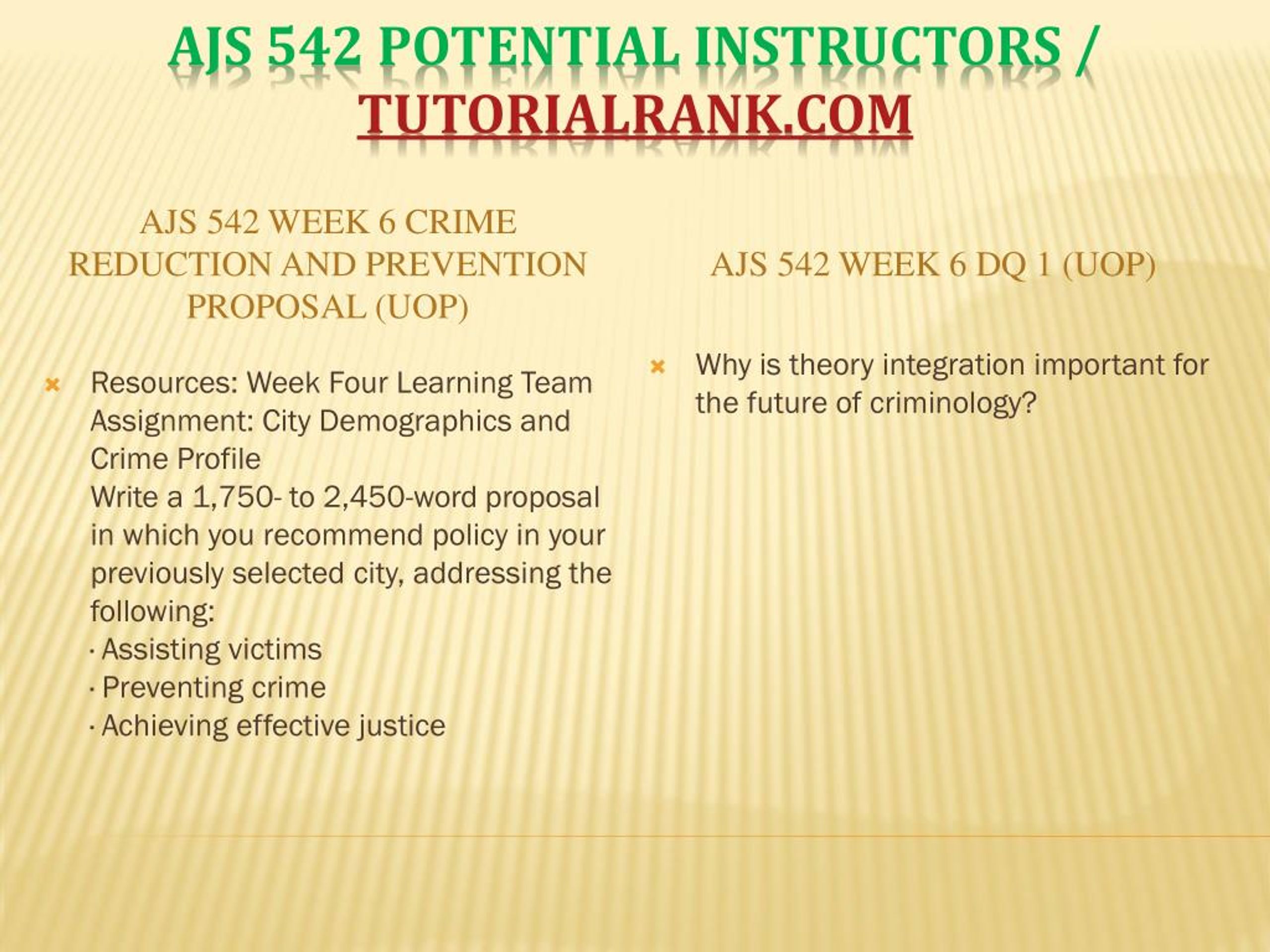 AJS 542 POTENTIAL INSTRUCTORS / TUTORIALRANK.COM

AJS 542 WEEK 6 CRIME REDUCTION AND PREVENTION PROPOSAL (UOP)

Resources: Week Four Learning Team Assignment: City Demographics and Crime Profile
Write a 1,750- to 2,450-word proposal in which you recommend policy in your previously selected city, addressing the following:
· Assisting victims
· Preventing crime
· Achieving effective justice

AJS 542 WEEK 6 DQ 1 (UOP)

Why is theory integration important for the future of criminology?